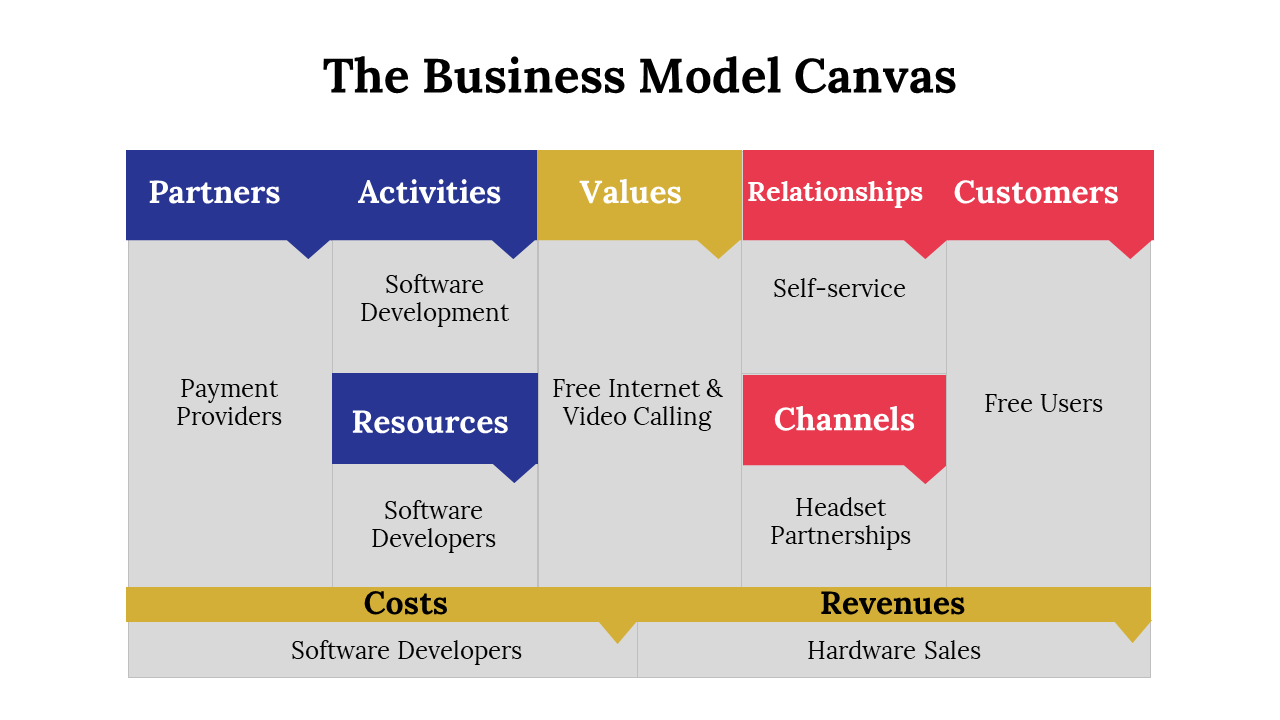 The Business Model Canvas

Partners

Payment Providers

Activities

Software Development

Resources

Software Developers

Values

Free Internet & Video Calling

Relationships

Self-service

Channels

Headset Partnerships

Customers

Free Users

Costs

Software Developers

Revenues

Hardware Sales